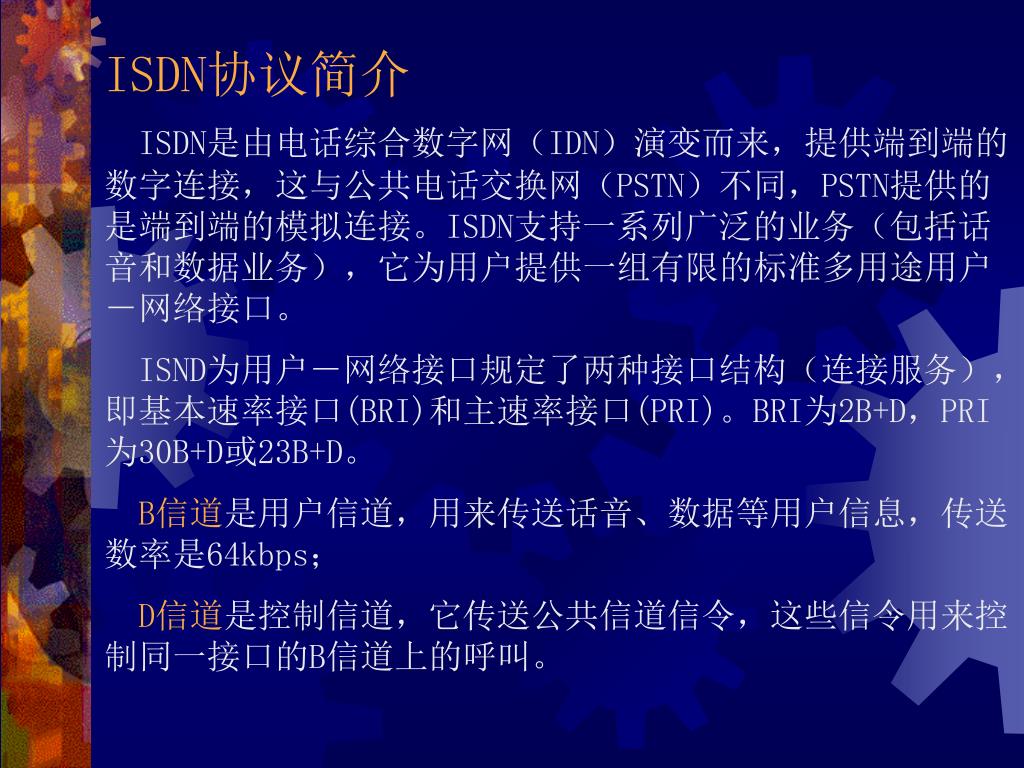 ISDN协议简介

ISDN是由电话综合数字网（IDN）演变而来，提供端到端的数字连接，这与公共电话交换网（PSTN）不同，PSTN提供的是端到端的模拟连接。ISDN支持一系列广泛的业务（包括话音和数据业务），它为用户提供一组有限的标准多用途用户－网络接口。

ISND为用户－网络接口规定了两种接口结构（连接服务），即基本速率接口(BRI)和主速率接口(PRI)。BRI为2B+D，PRI为30B+D或23B+D。

B信道是用户信道，用来传送话音、数据等用户信息，传送数率是64kbps；

D信道是控制信道，它传送公共信道信令，这些信令用来控制同一接口的B信道上的呼叫。